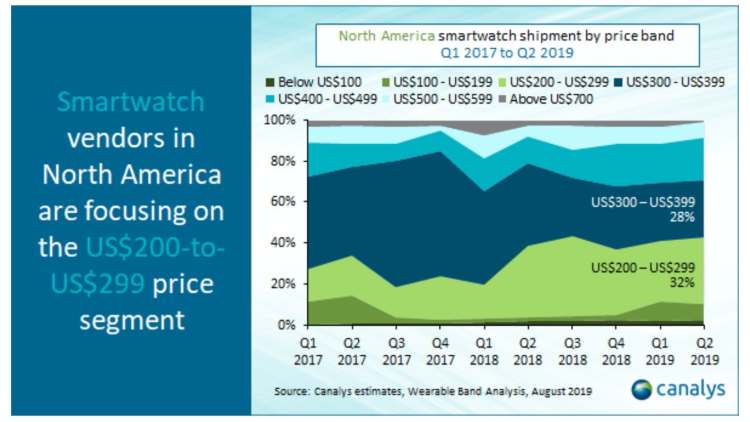 Smartwatch vendors in North America are focusing on the US$200-to-US$299 price segment

North America smartwatch shipment by price band
Q1 2017 to Q2 2019

Below US$100
US$100 - US$199
US$200 - US$299
US$300 - US$399
US$400 - US$499
US$500 - US$599
Above US$700

100%
80%
60%
40%
20%
0%

US$300 – US$399
28%

US$200 – US$299
32%

Q1 2017
Q2 2017
Q3 2017
Q4 2017
Q1 2018
Q2 2018
Q3 2018
Q4 2018
Q1 2019
Q2 2019

Source: Canalys estimates, Wearable Band Analysis, August 2019

canalys